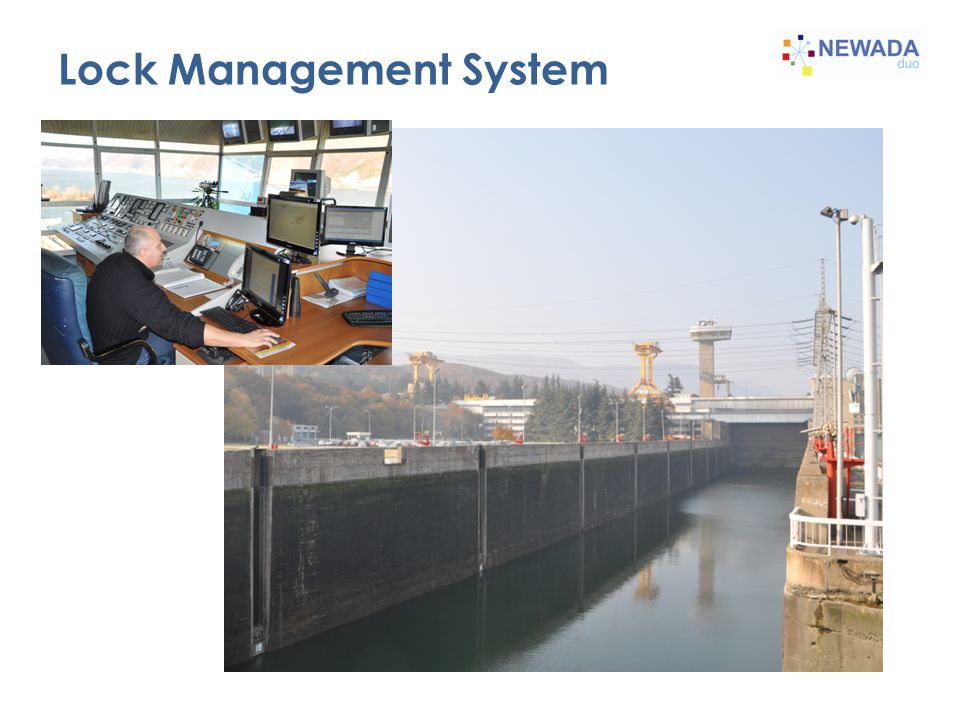 Lock Management System

NEWADA
duo